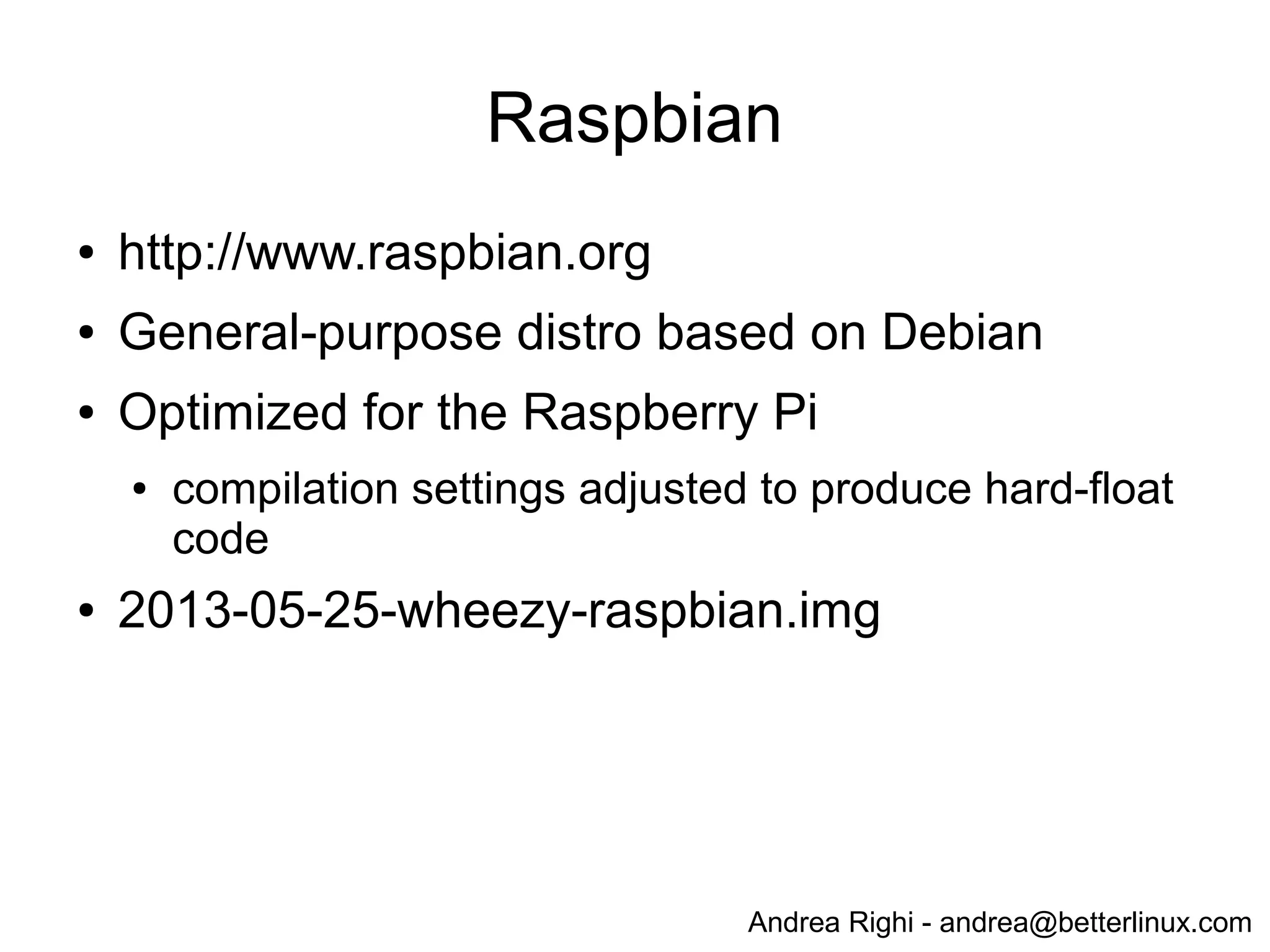 Raspbian

• http://www.raspbian.org
• General-purpose distro based on Debian
• Optimized for the Raspberry Pi
  • compilation settings adjusted to produce hard-float code
• 2013-05-25-wheezy-raspbian.img

Andrea Righi - andrea@betterlinux.com